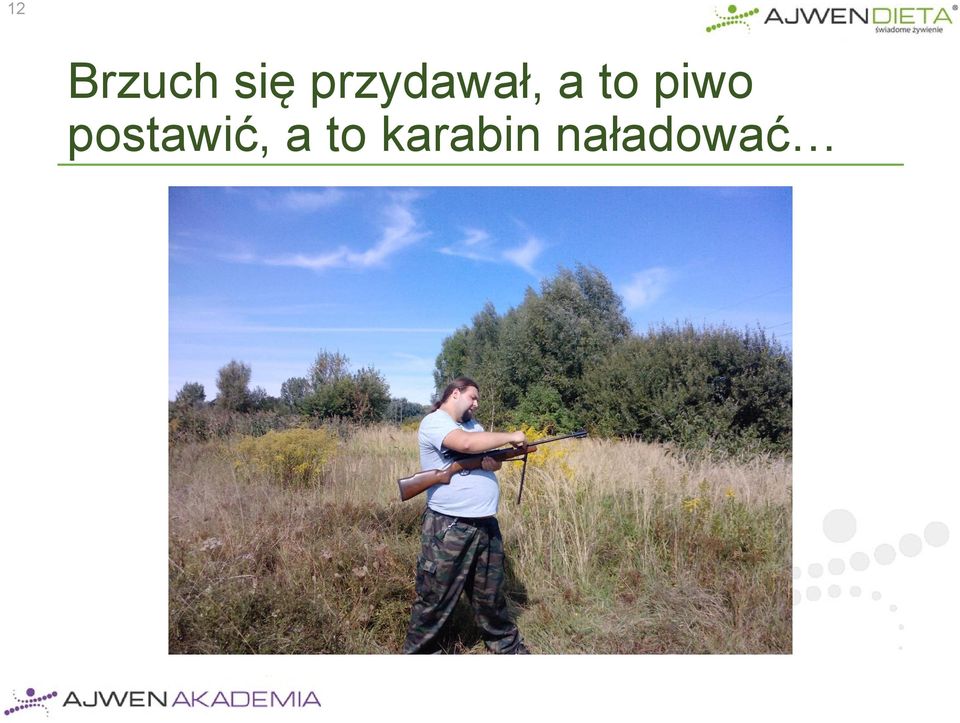 12

AJWENDIETA®
świadome żywienie

Brzuch się przydawał, a to piwo postawić, a to karabin naładować…

AJWENAKADEMIA